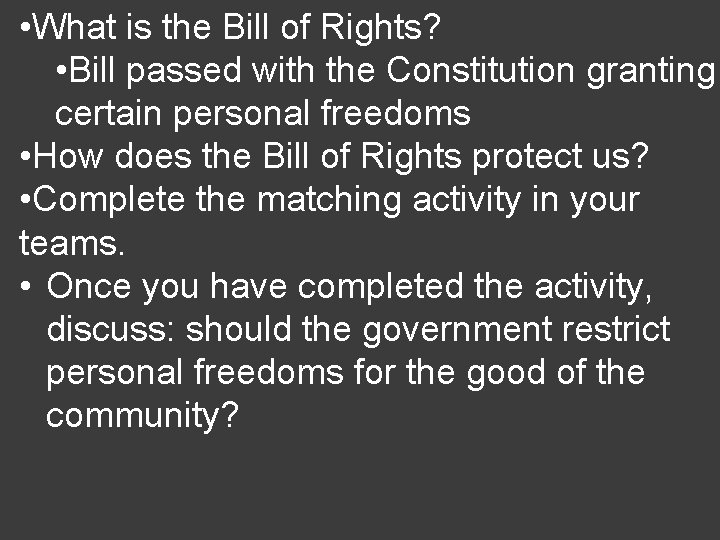 •What is the Bill of Rights?
•Bill passed with the Constitution granting certain personal freedoms
•How does the Bill of Rights protect us?
•Complete the matching activity in your teams.
• Once you have completed the activity, discuss: should the government restrict personal freedoms for the good of the community?